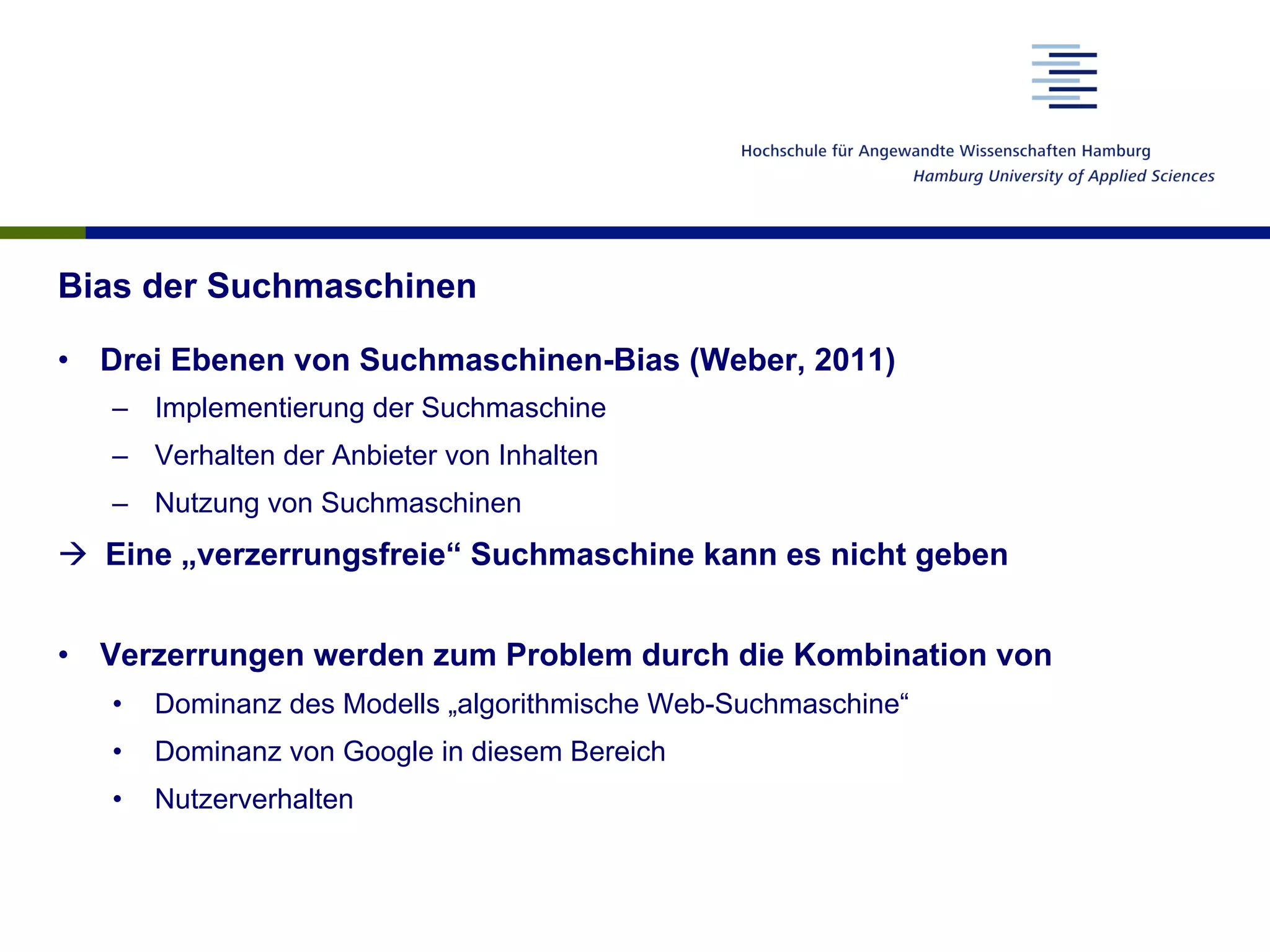 Hochschule für Angewandte Wissenschaften Hamburg
Hamburg University of Applied Sciences

Bias der Suchmaschinen

• Drei Ebenen von Suchmaschinen-Bias (Weber, 2011)
– Implementierung der Suchmaschine
– Verhalten der Anbieter von Inhalten
– Nutzung von Suchmaschinen
→ Eine „verzerrungsfreie“ Suchmaschine kann es nicht geben

• Verzerrungen werden zum Problem durch die Kombination von
• Dominanz des Modells „algorithmische Web-Suchmaschine“
• Dominanz von Google in diesem Bereich
• Nutzerverhalten